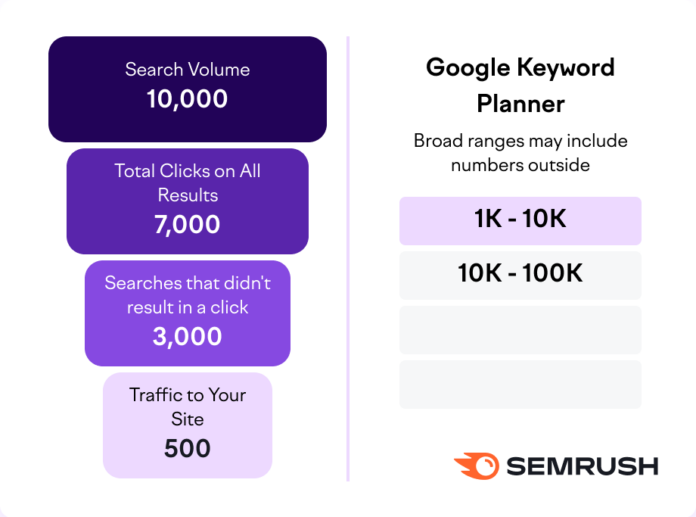 Search Volume
10,000

Total Clicks on All Results
7,000

Searches that didn't result in a click
3,000

Traffic to Your Site
500

Google Keyword Planner

Broad ranges may include numbers outside

1K - 10K

10K - 100K

SEMRUSH